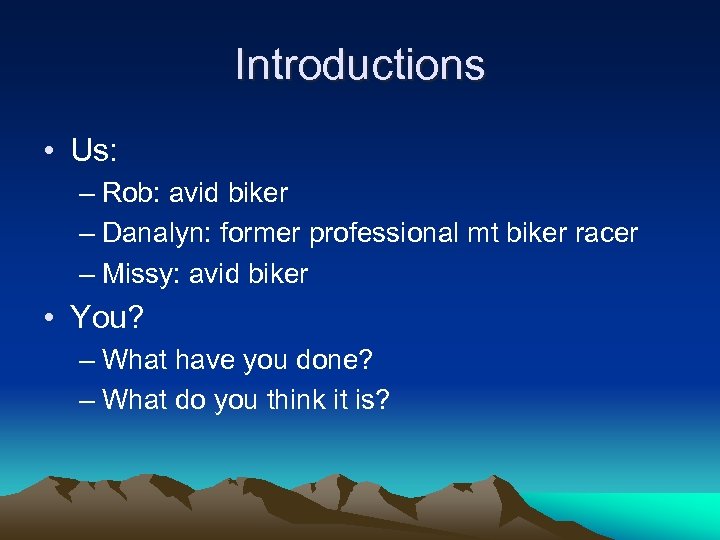 Introductions

• Us:
– Rob: avid biker
– Danalyn: former professional mt biker racer
– Missy: avid biker

• You?
– What have you done?
– What do you think it is?